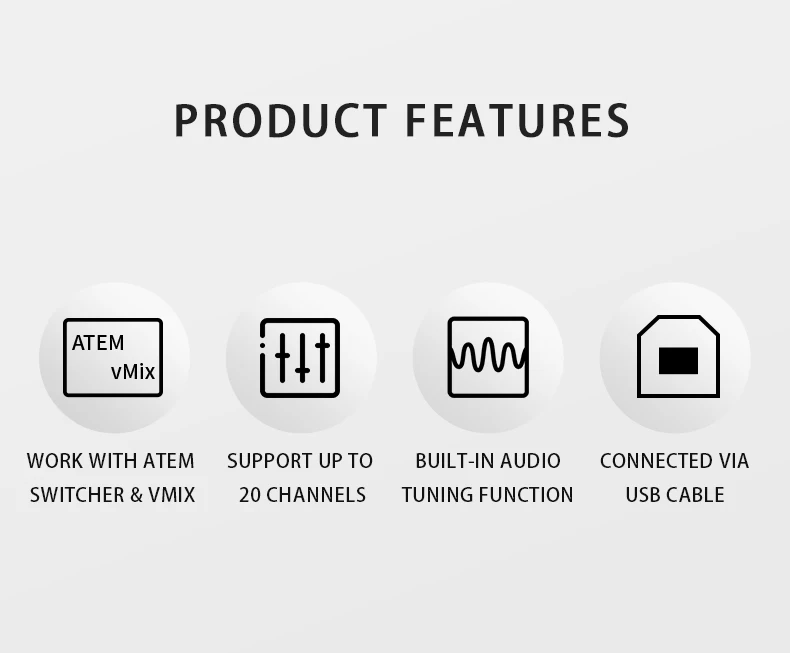 PRODUCT FEATURES

ATEM
vMix

WORK WITH ATEM SWITCHER & VMIX

SUPPORT UP TO 20 CHANNELS

BUILT-IN AUDIO TUNING FUNCTION

CONNECTED VIA USB CABLE